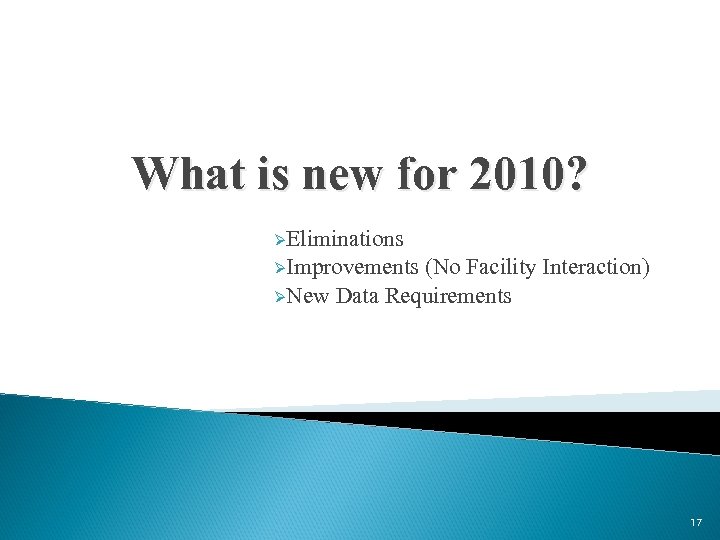 What is new for 2010?

➢Eliminations
➢Improvements (No Facility Interaction)
➢New Data Requirements

17